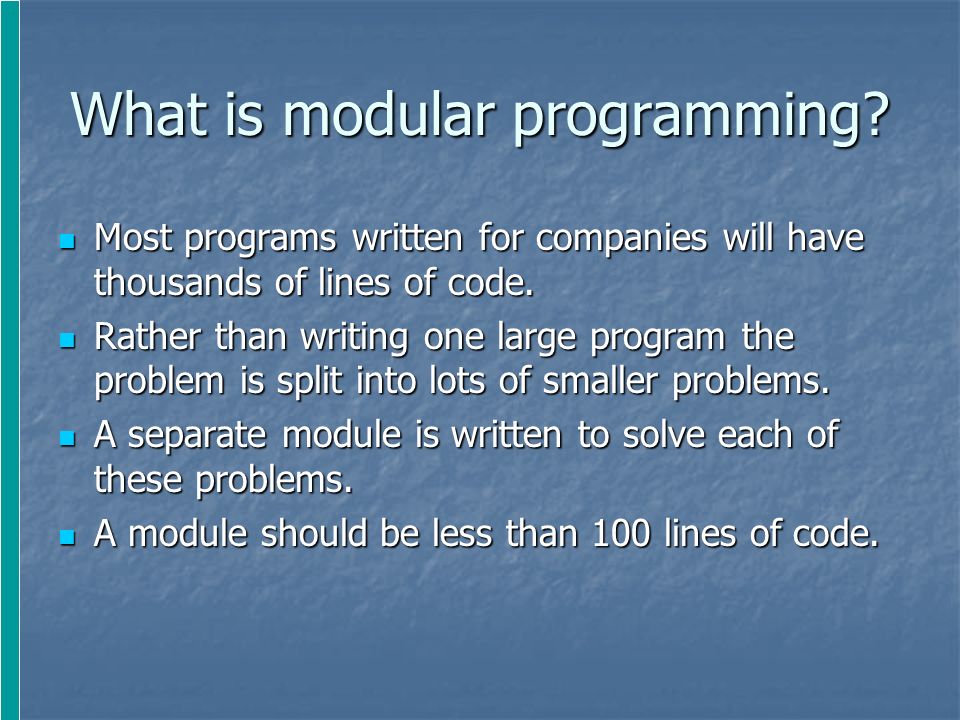 What is modular programming?

- Most programs written for companies will have thousands of lines of code.
- Rather than writing one large program the problem is split into lots of smaller problems.
- A separate module is written to solve each of these problems.
- A module should be less than 100 lines of code.